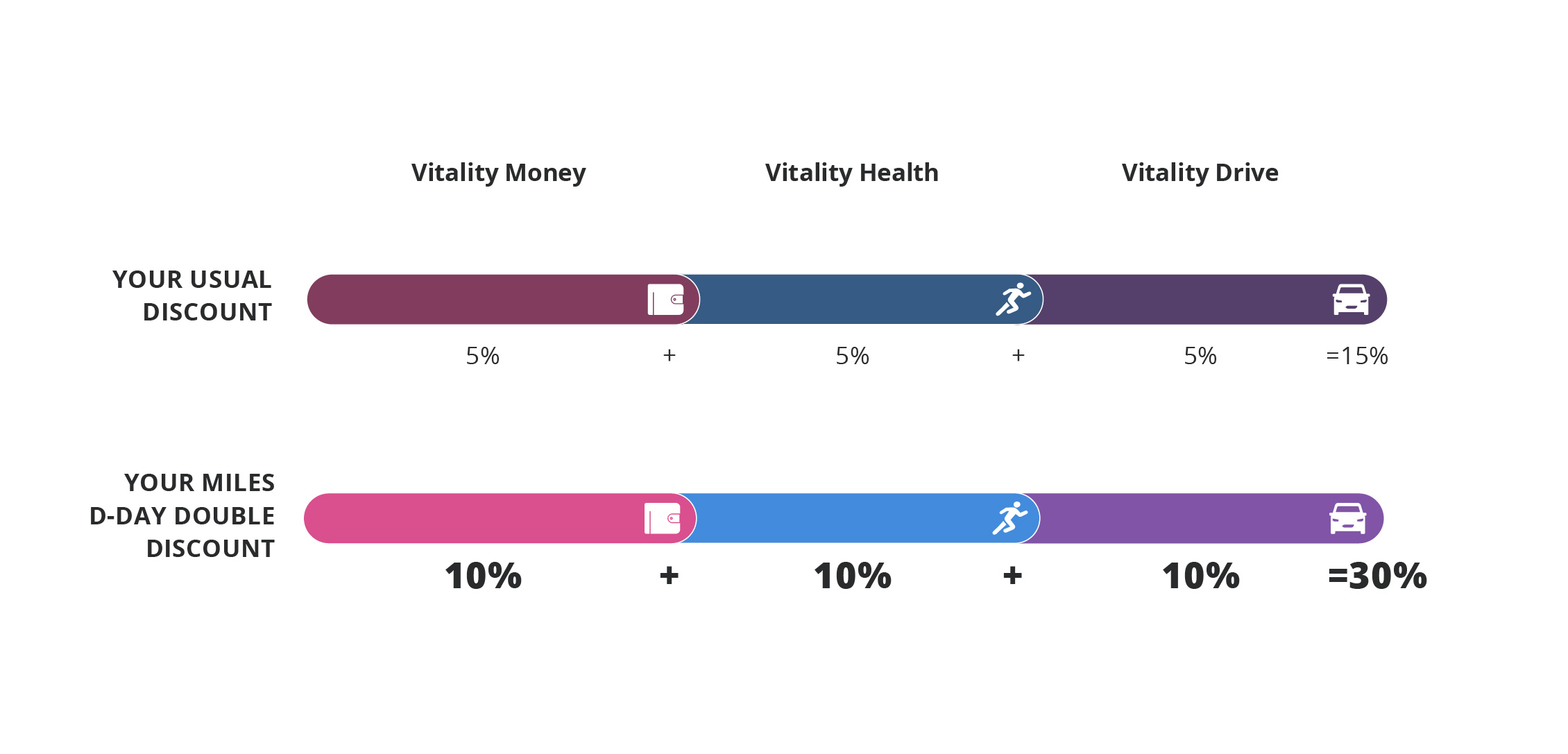 Vitality Money Vitality Health Vitality Drive

YOUR USUAL DISCOUNT

5% + 5% + 5% =15%

YOUR MILES D-DAY DOUBLE DISCOUNT

10% + 10% + 10% =30%